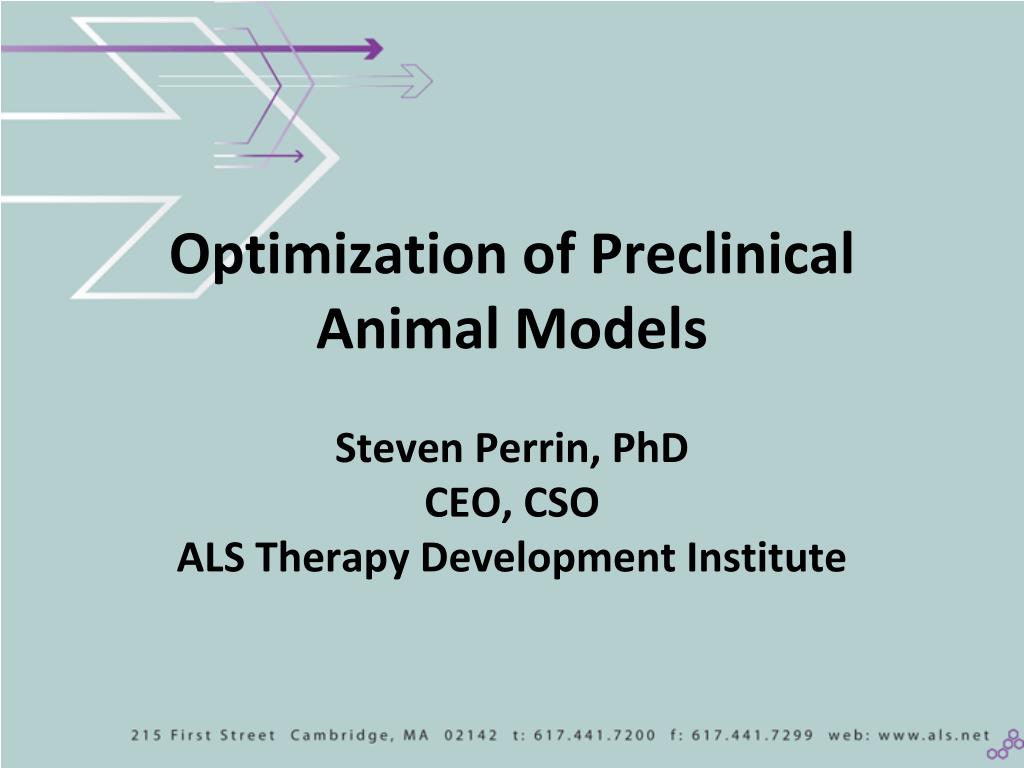 Optimization of Preclinical Animal Models

Steven Perrin, PhD
CEO, CSO
ALS Therapy Development Institute

215 First Street Cambridge, MA 02142 t: 617.441.7200 f: 617.441.7299 web: www.als.net